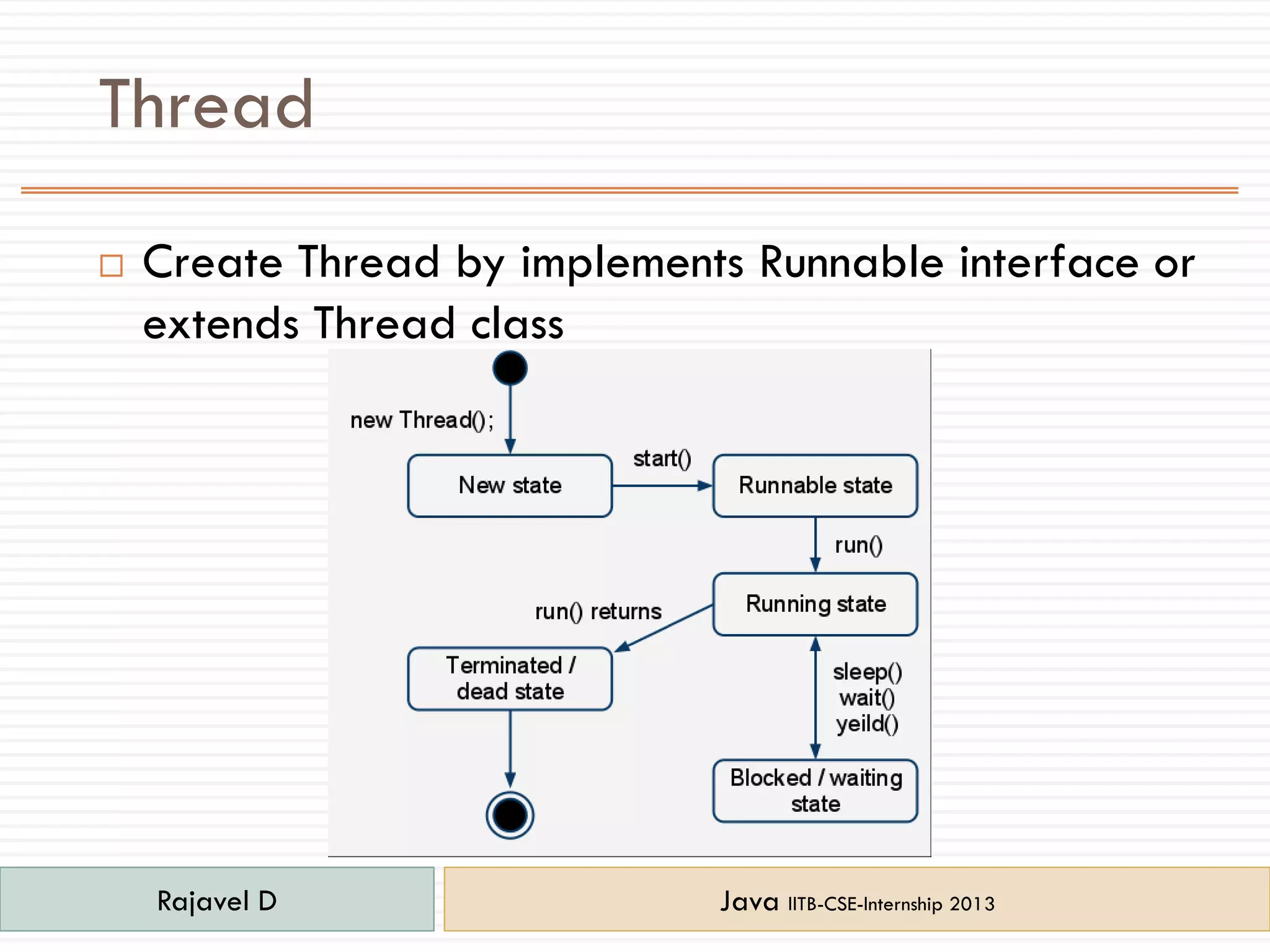 Thread

□ Create Thread by implements Runnable interface or extends Thread class

new Thread();

New state

start()

Runnable state

run()

Running state

run() returns

Terminated / dead state

sleep()
wait()
yeild()

Blocked / waiting state

Rajavel D

Java IITB-CSE-Internship 2013